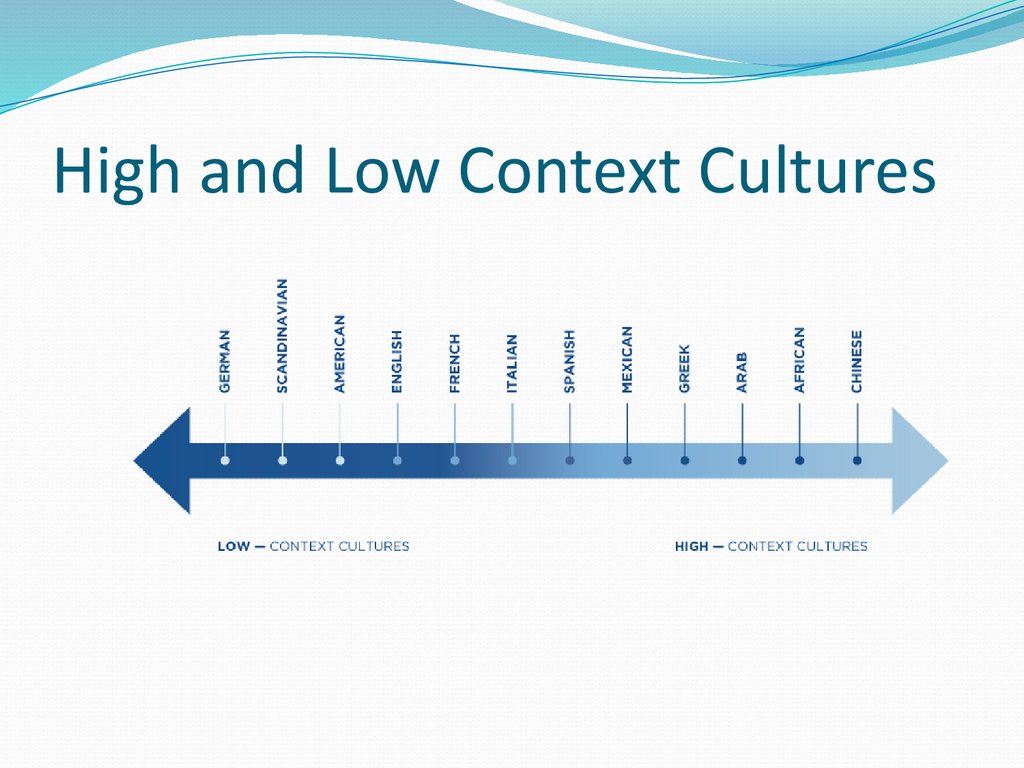 High and Low Context Cultures

GERMAN
SCANDINAVIAN
AMERICAN
ENGLISH
FRENCH
ITALIAN
SPANISH
MEXICAN
GREEK
ARAB
AFRICAN
CHINESE

LOW — CONTEXT CULTURES

HIGH — CONTEXT CULTURES